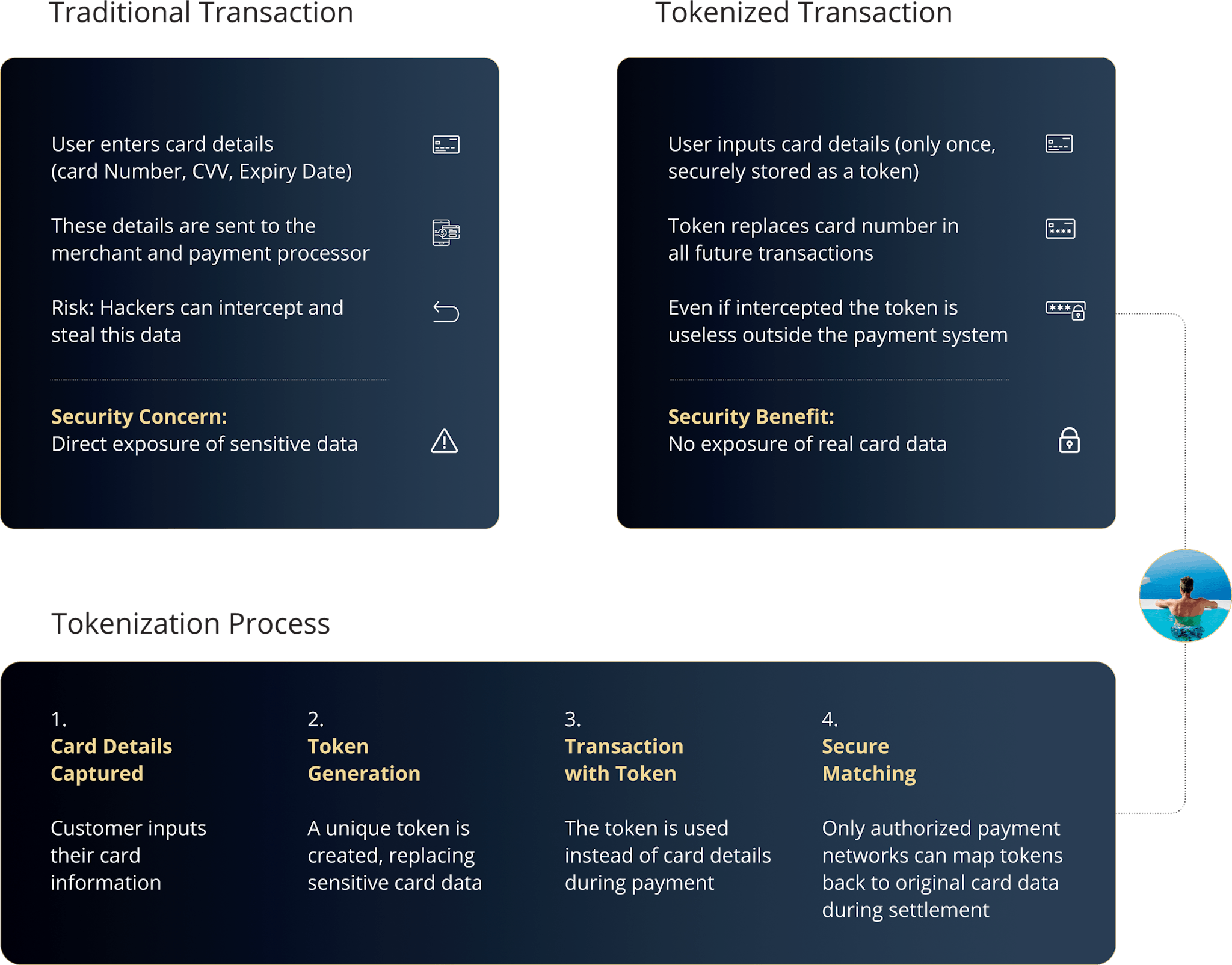 Traditional Transaction

User enters card details (card Number, CVV, Expiry Date)

These details are sent to the merchant and payment processor

Risk: Hackers can intercept and steal this data

Security Concern:
Direct exposure of sensitive data

Tokenized Transaction

User inputs card details (only once, securely stored as a token)

Token replaces card number in all future transactions

Even if intercepted the token is useless outside the payment system

Security Benefit:
No exposure of real card data

Tokenization Process

1.
Card Details Captured

Customer inputs their card information

2.
Token Generation

A unique token is created, replacing sensitive card data

3.
Transaction with Token

The token is used instead of card details during payment

4.
Secure Matching

Only authorized payment networks can map tokens back to original card data during settlement